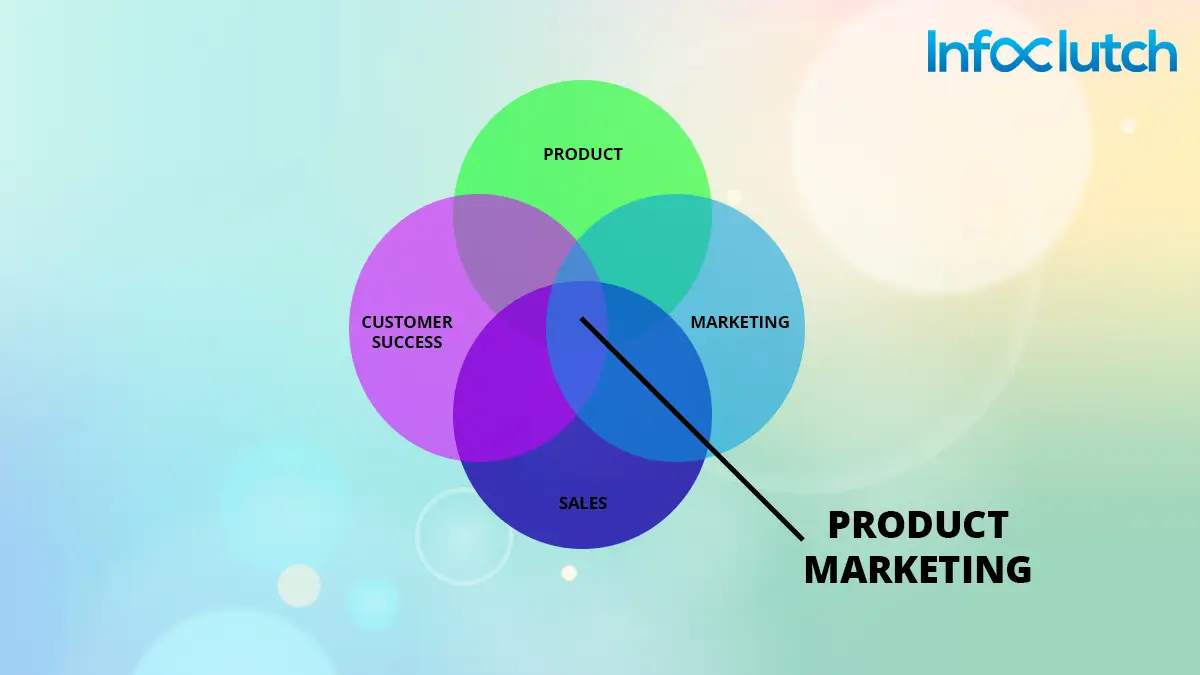 Infoclutch

PRODUCT

CUSTOMER SUCCESS

MARKETING

SALES

PRODUCT MARKETING